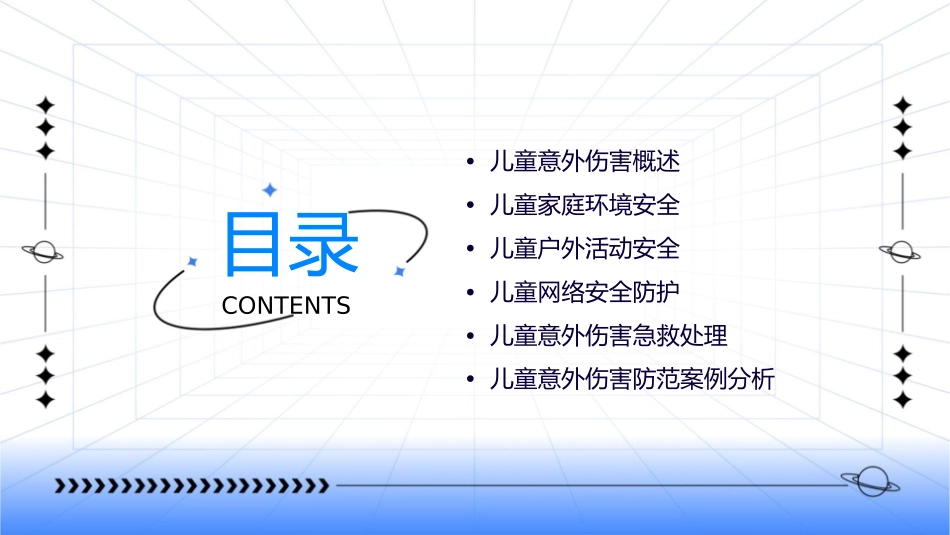 目录
CONTENTS

• 儿童意外伤害概述
• 儿童家庭环境安全
• 儿童户外活动安全
• 儿童网络安全防护
• 儿童意外伤害急救处理
• 儿童意外伤害防范案例分析